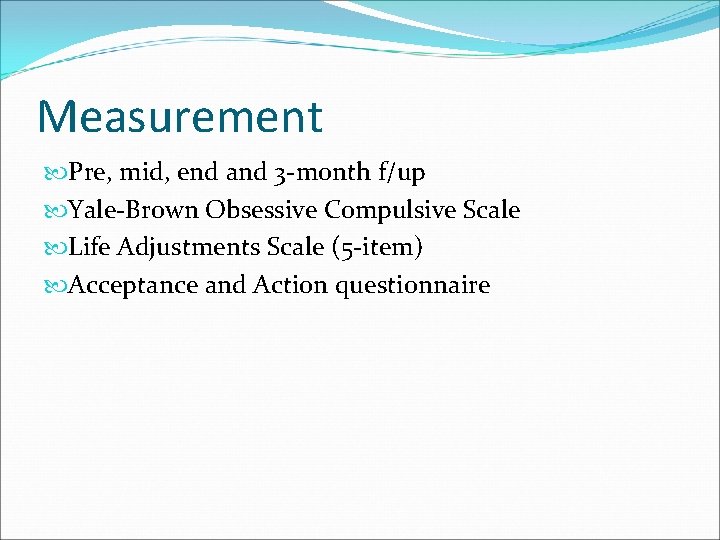 Measurement

Pre, mid, end and 3-month f/up

Yale-Brown Obsessive Compulsive Scale

Life Adjustments Scale (5-item)

Acceptance and Action questionnaire